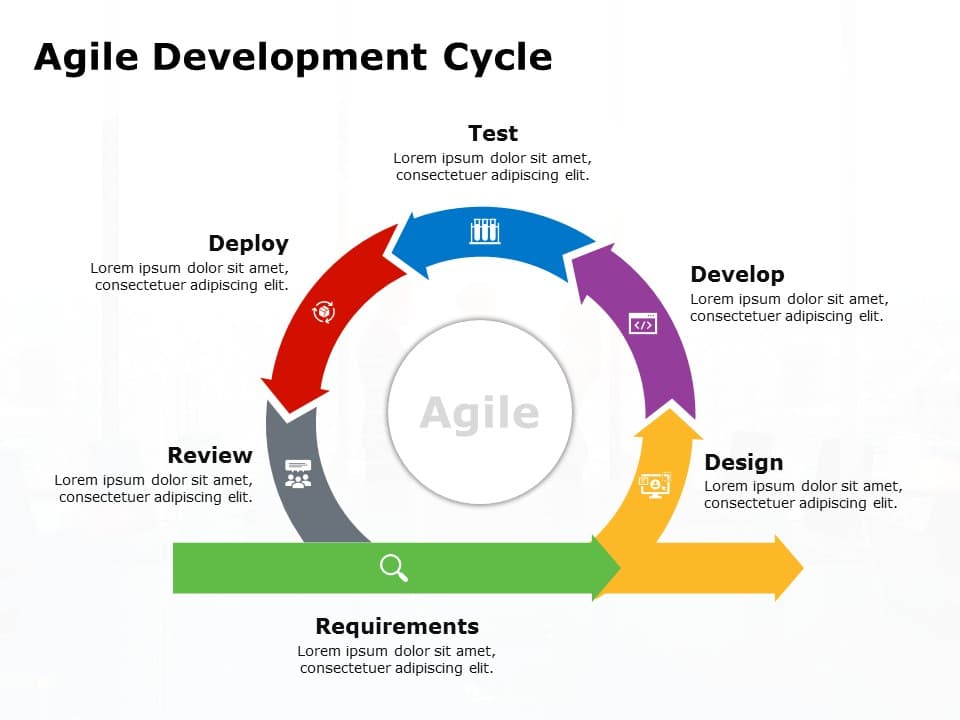 Agile Development Cycle

Test
Lorem ipsum dolor sit amet, consectetuer adipiscing elit.

Deploy
Lorem ipsum dolor sit amet, consectetuer adipiscing elit.

Develop
Lorem ipsum dolor sit amet, consectetuer adipiscing elit.

Agile

Review
Lorem ipsum dolor sit amet, consectetuer adipiscing elit.

Design
Lorem ipsum dolor sit amet, consectetuer adipiscing elit.

Requirements
Lorem ipsum dolor sit amet, consectetuer adipiscing elit.